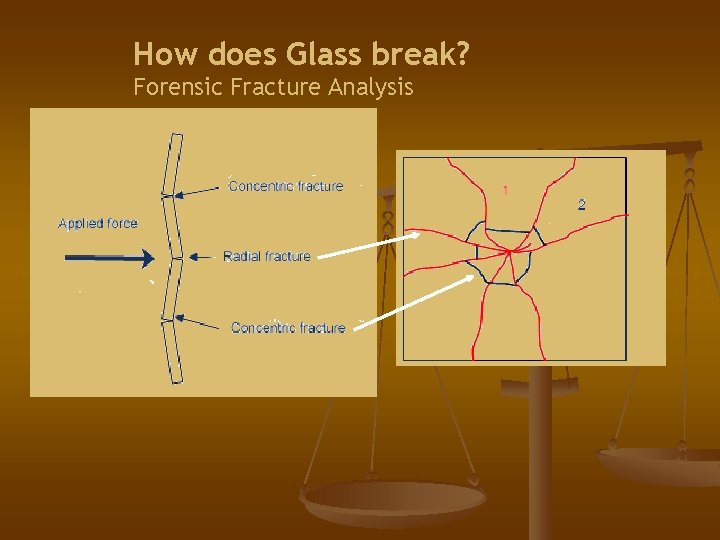 How does Glass break?
Forensic Fracture Analysis

Concentric fracture

Applied force

Radial fracture

Concentric fracture

1

2